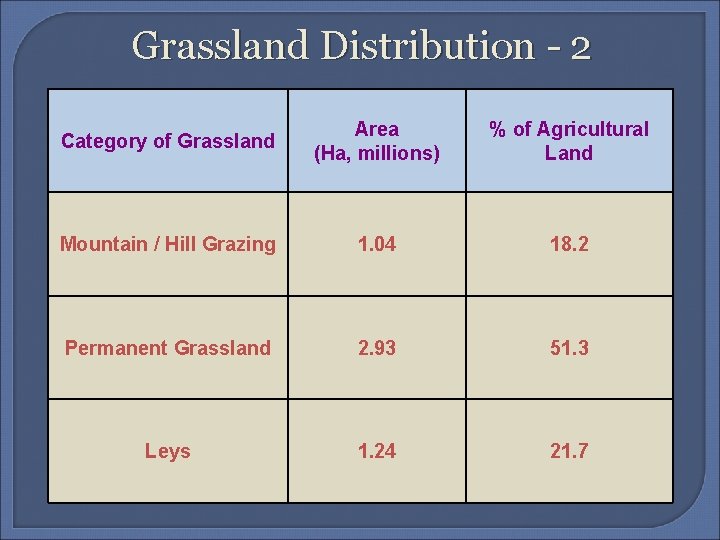 Grassland Distribution - 2

| Category of Grassland | Area (Ha, millions) | % of Agricultural Land |
|---|---|---|
| Mountain / Hill Grazing | 1.04 | 18.2 |
| Permanent Grassland | 2.93 | 51.3 |
| Leys | 1.24 | 21.7 |